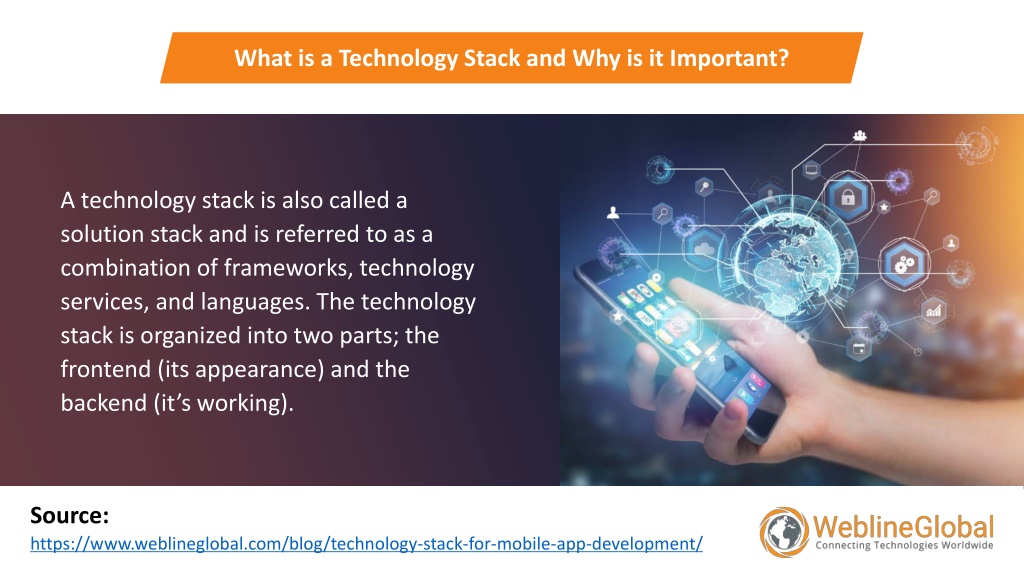 What is a Technology Stack and Why is it Important?

A technology stack is also called a solution stack and is referred to as a combination of frameworks, technology services, and languages. The technology stack is organized into two parts; the frontend (its appearance) and the backend (it's working).

Source:
https://www.weblineglobal.com/blog/technology-stack-for-mobile-app-development/

WeblineGlobal
Connecting Technologies Worldwide